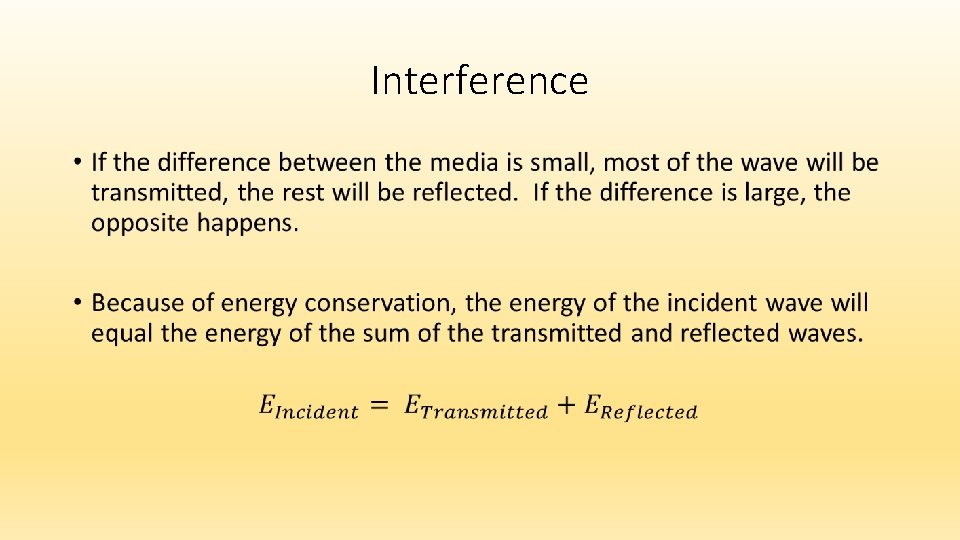 Interference

• If the difference between the media is small, most of the wave will be transmitted, the rest will be reflected. If the difference is large, the opposite happens.

• Because of energy conservation, the energy of the incident wave will equal the energy of the sum of the transmitted and reflected waves.

$E_{Incident} = E_{Transmitted} + E_{Reflected}$